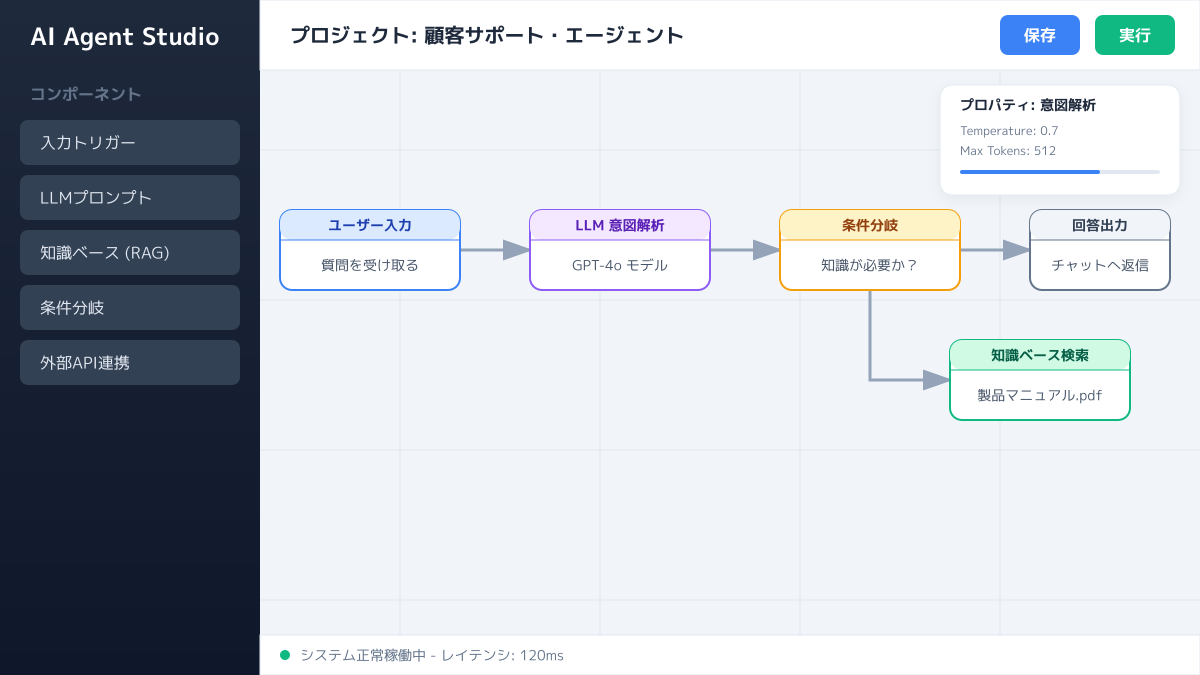 AI Agent Studio

コンポーネント

入力トリガー

LLMプロンプト

知識ベース (RAG)

条件分岐

外部API連携

プロジェクト: 顧客サポート・エージェント

保存

実行

プロパティ: 意図解析

Temperature: 0.7

Max Tokens: 512

ユーザー入力
質問を受け取る

LLM 意図解析
GPT-4o モデル

条件分岐
知識が必要か？

回答出力
チャットへ返信

知識ベース検索
製品マニュアル.pdf

システム正常稼働中 - レイテンシ: 120ms